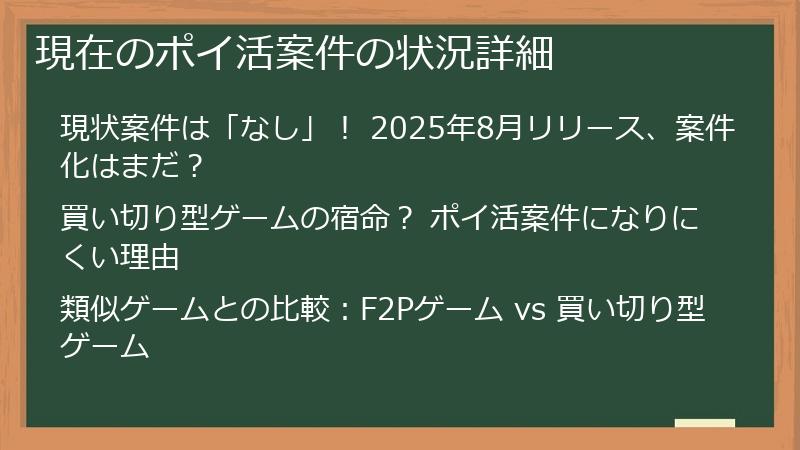 現在のポイ活案件の状況詳細

現状案件は「なし」！ 2025年8月リリース、案件化はまだ？

買い切り型ゲームの宿命？ ポイ活案件になりにくい理由

類似ゲームとの比較：F2Pゲーム vs 買い切り型ゲーム